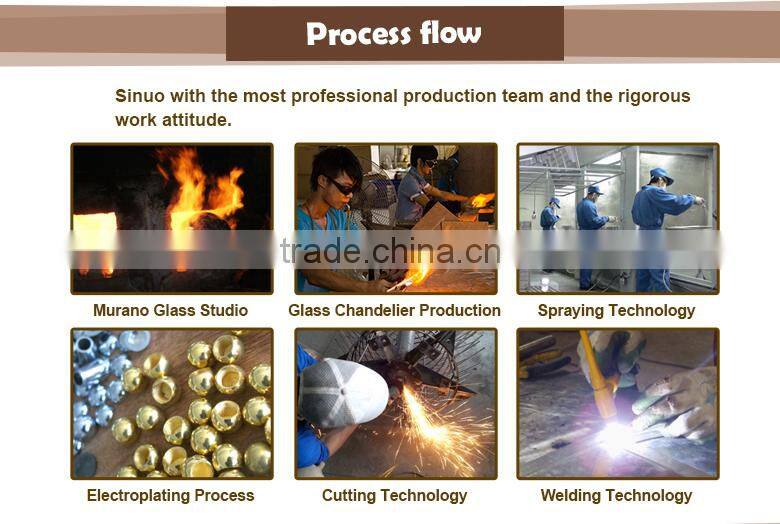 Process flow

Sinuo with the most professional production team and the rigorous work attitude.

trade.china.cn

Murano Glass Studio

Glass Chandelier Production

Spraying Technology

Electroplating Process

Cutting Technology

Welding Technology